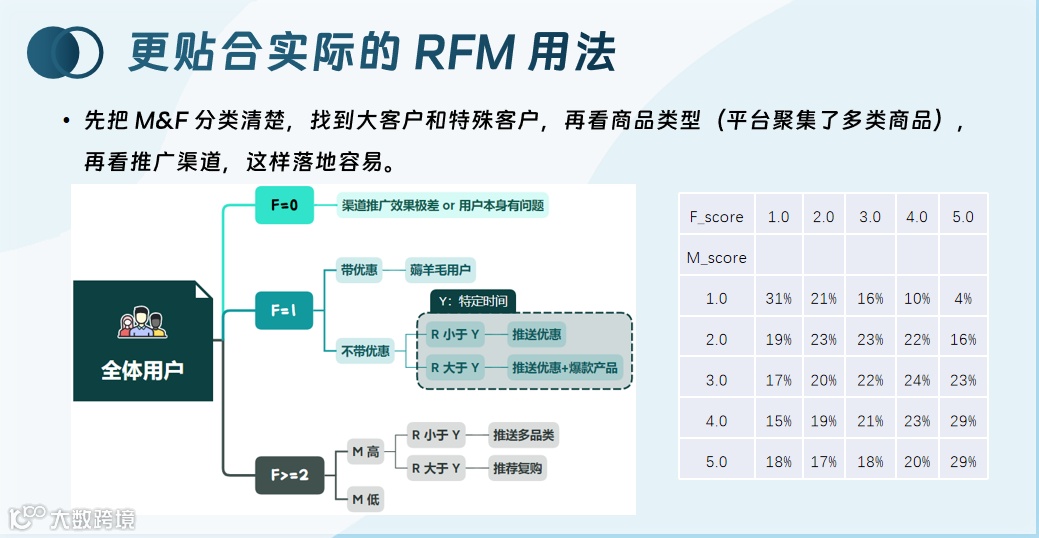 更贴合实际的 RFM 用法

• 先把 M&F 分类清楚，找到大客户和特殊客户，再看商品类型（平台聚集了多类商品），再看推广渠道，这样落地容易。

全体用户

F=0
渠道推广效果极差 or 用户本身有问题

F=1
带优惠
薅羊毛用户
不带优惠
Y：特定时间
R 小于 Y
推送优惠
R 大于 Y
推送优惠+爆款产品

F>=2
M 高
R 小于 Y
推送多品类
R 大于 Y
推荐复购
M 低

| F_score | 1.0 | 2.0 | 3.0 | 4.0 | 5.0 |
|---|---|---|---|---|---|
| M_score | | | | | |
| 1.0 | 31% | 21% | 16% | 10% | 4% |
| 2.0 | 19% | 23% | 23% | 22% | 16% |
| 3.0 | 17% | 20% | 22% | 24% | 23% |
| 4.0 | 15% | 19% | 21% | 23% | 29% |
| 5.0 | 18% | 17% | 18% | 20% | 29% |

大数跨境